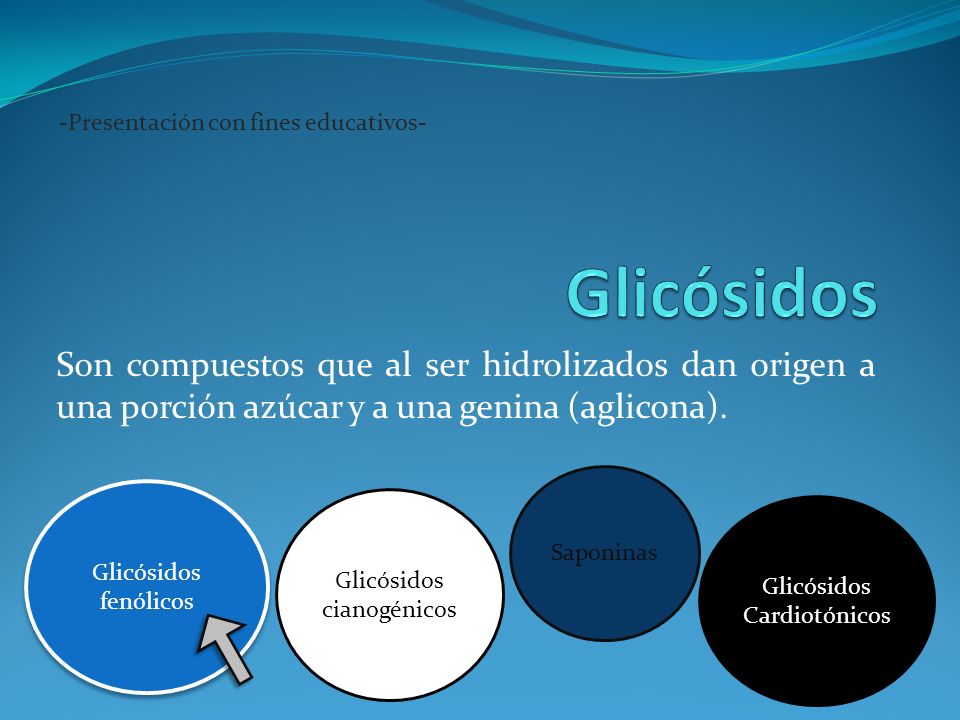 -Presentación con fines educativos-

Glicósidos

Son compuestos que al ser hidrolizados dan origen a una porción azúcar y a una genina (aglicona).

Glicósidos fenólicos

Glicósidos cianogénicos

Saponinas

Glicósidos Cardiotónicos